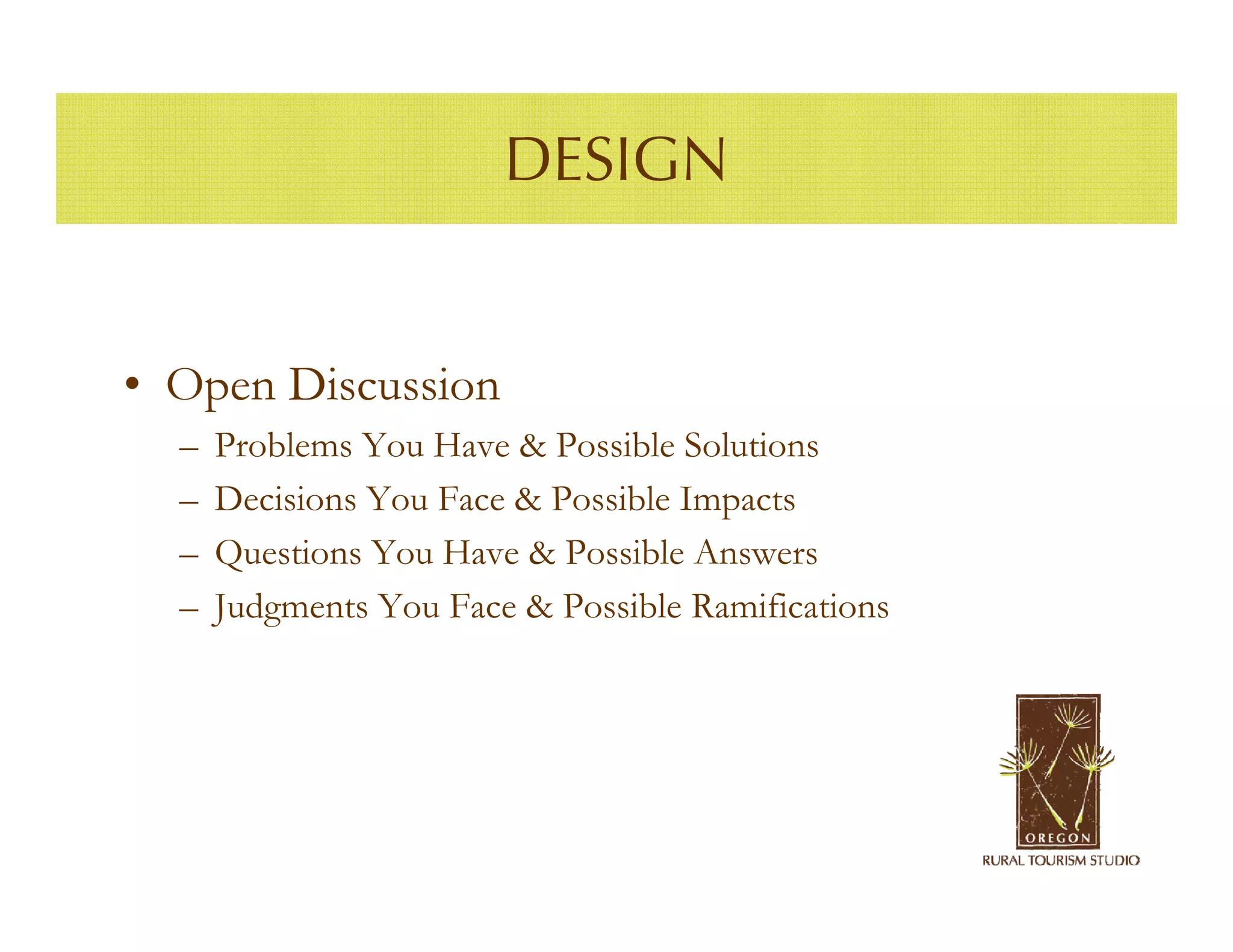 DESIGN

• Open Discussion
– Problems You Have & Possible Solutions
– Decisions You Face & Possible Impacts
– Questions You Have & Possible Answers
– Judgments You Face & Possible Ramifications

OREGON
RURAL TOURISM STUDIO